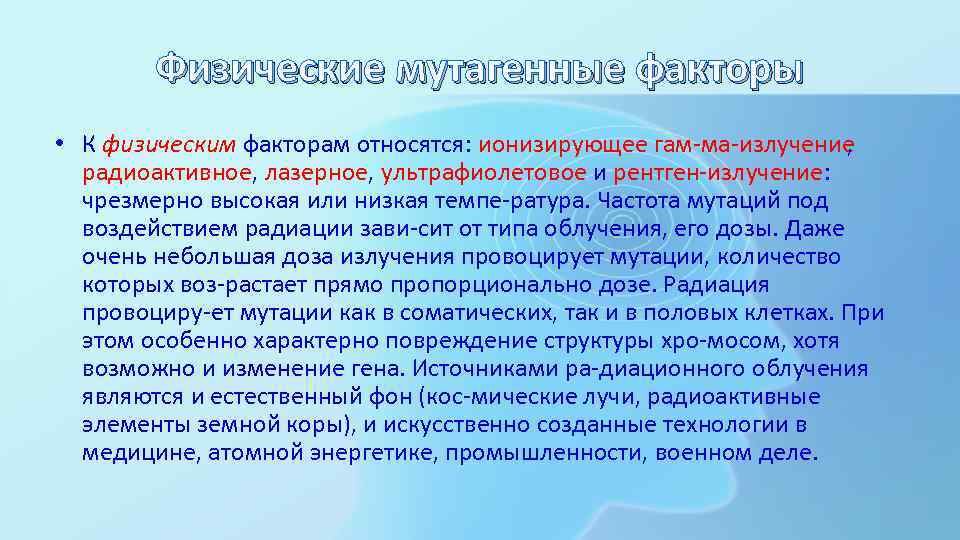 Физические мутагенные факторы

• К физическим факторам относятся: ионизирующее гам-ма-излучение, радиоактивное, лазерное, ультрафиолетовое и рентген-излучение: чрезмерно высокая или низкая темпе-ратура. Частота мутаций под воздействием радиации зави-сит от типа облучения, его дозы. Даже очень небольшая доза излучения провоцирует мутации, количество которых воз-растает прямо пропорционально дозе. Радиация провоциру-ет мутации как в соматических, так и в половых клетках. При этом особенно характерно повреждение структуры хро-мосом, хотя возможно и изменение гена. Источниками ра-диационного облучения являются и естественный фон (кос-мические лучи, радиоактивные элементы земной коры), и искусственно созданные технологии в медицине, атомной энергетике, промышленности, военном деле.